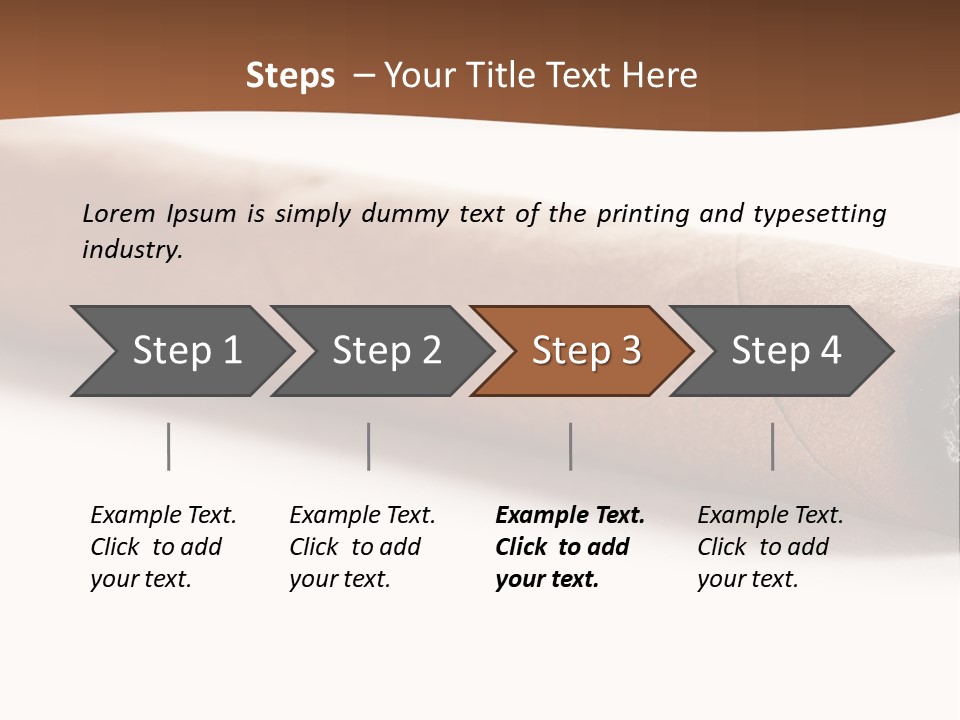 Steps – Your Title Text Here

Lorem Ipsum is simply dummy text of the printing and typesetting industry.

Step 1

Step 2

Step 3

Step 4

Example Text. Click to add your text.

Example Text. Click to add your text.

Example Text. Click to add your text.

Example Text. Click to add your text.